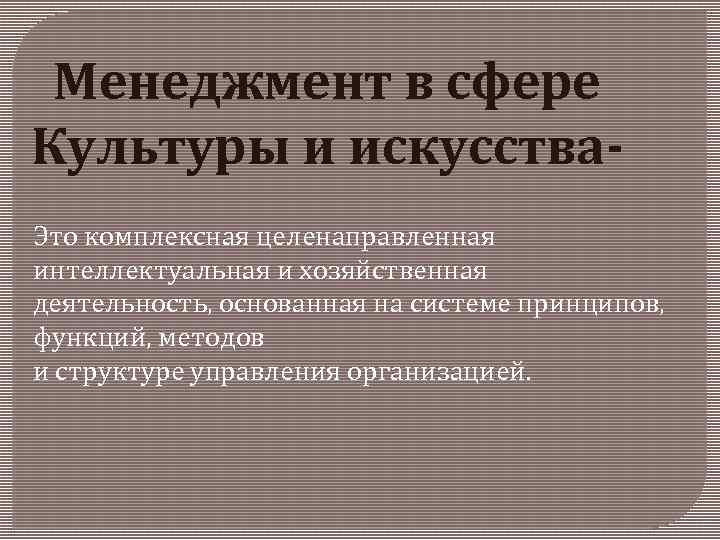 Менеджмент в сфере Культуры и искусства-

Это комплексная целенаправленная интеллектуальная и хозяйственная деятельность, основанная на системе принципов, функций, методов
и структуре управления организацией.